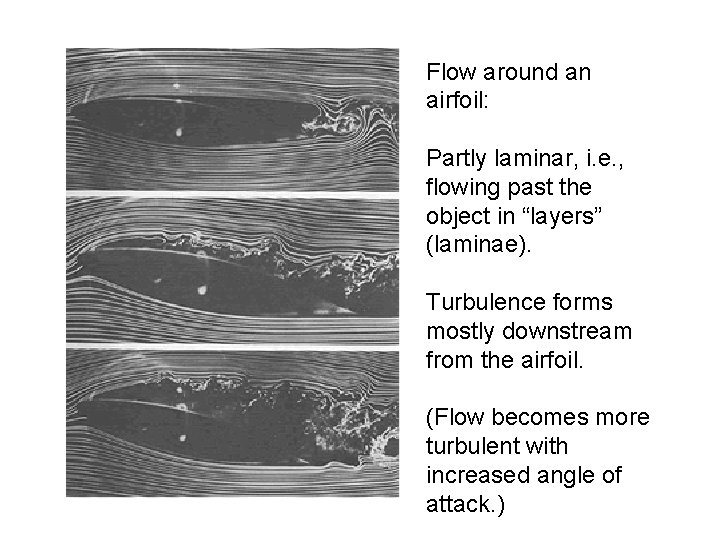 Flow around an airfoil:

Partly laminar, i.e., flowing past the object in “layers” (laminae).

Turbulence forms mostly downstream from the airfoil.

(Flow becomes more turbulent with increased angle of attack.)